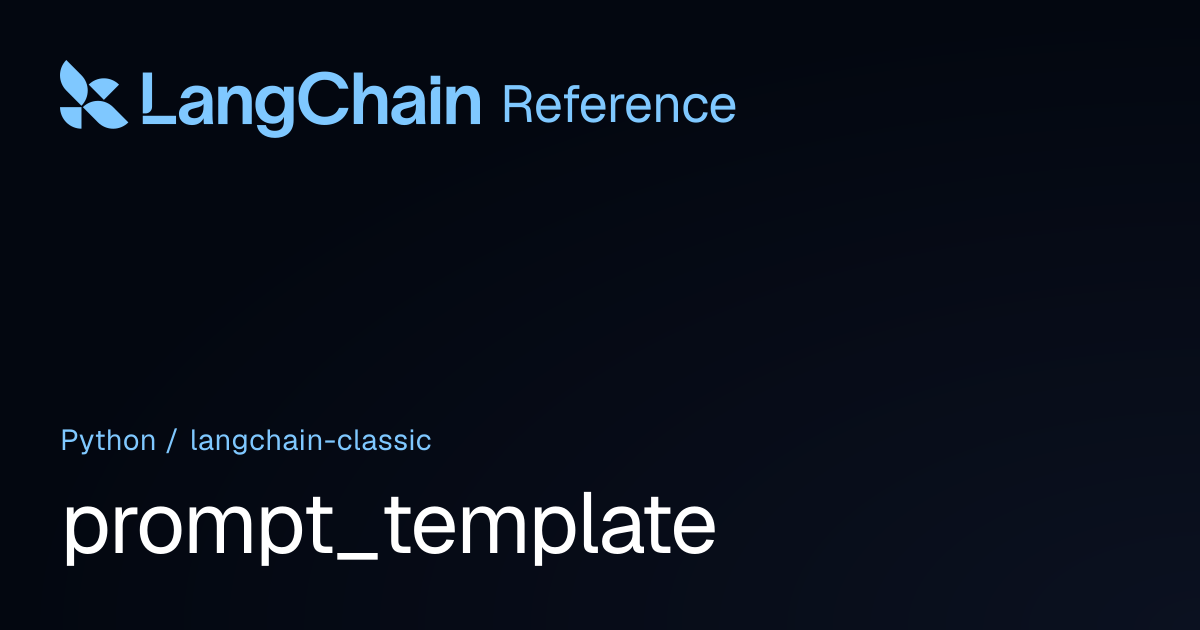 LangChain Reference

Python / langchain-classic

prompt_template